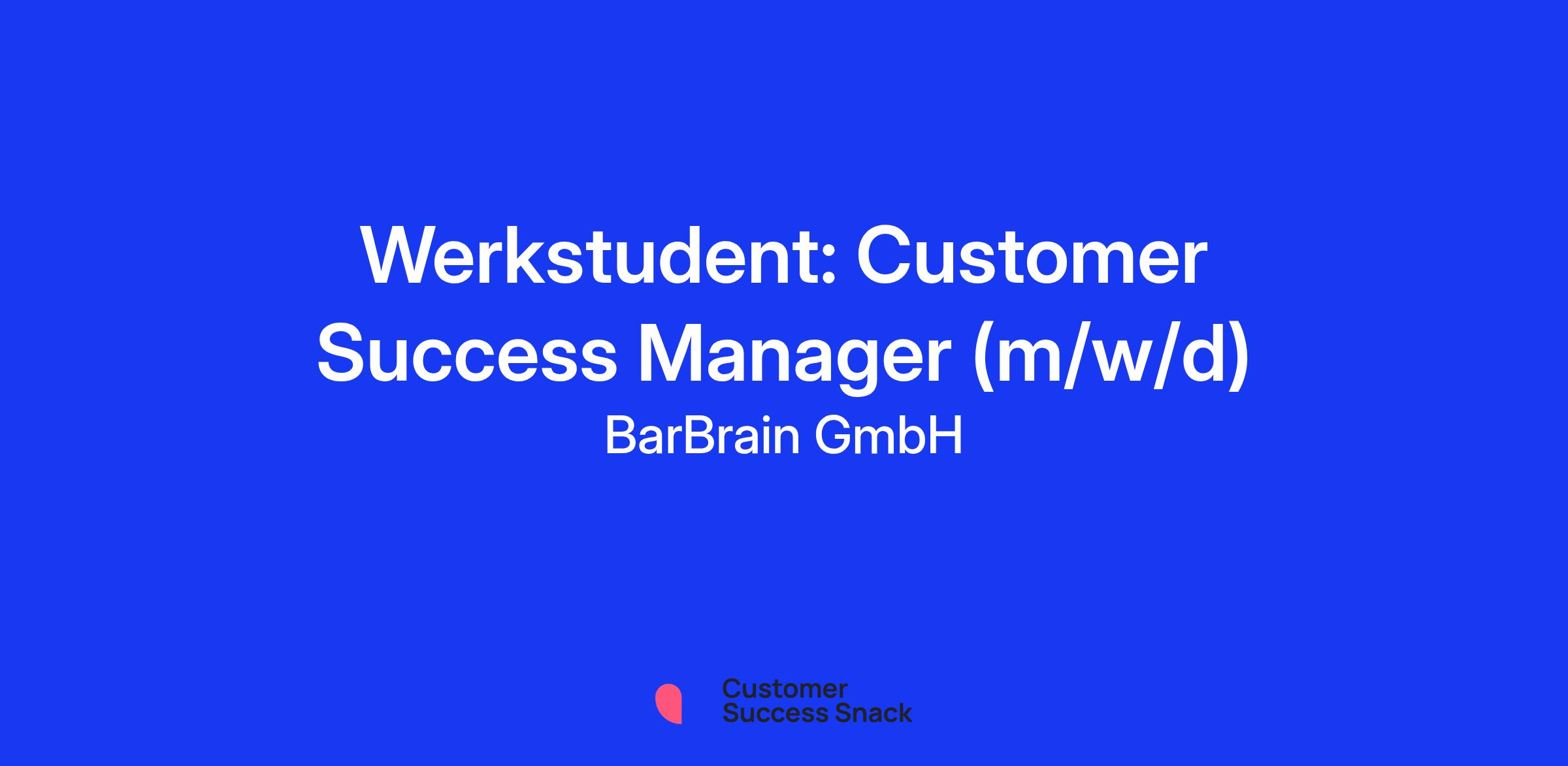 Werkstudent: Customer Success Manager (m/w/d)

BarBrain GmbH

Customer Success Snack